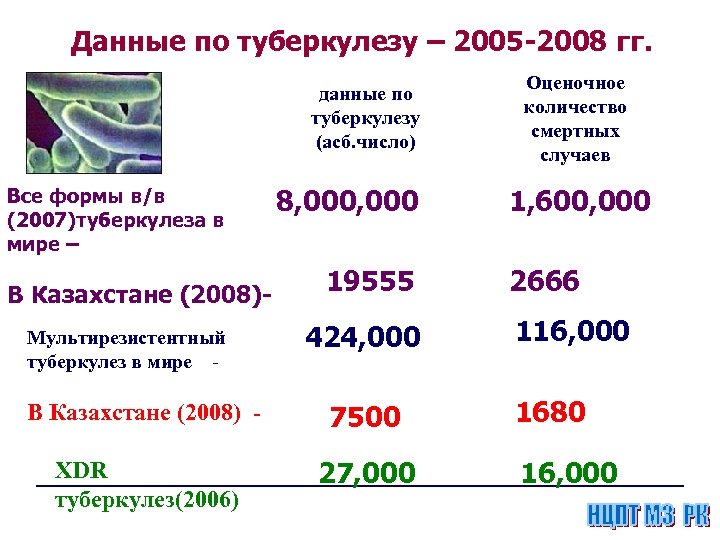 Данные по туберкулезу – 2005-2008 гг.

| | данные по туберкулезу (асб.число) | Оценочное количество смертных случаев |
|---|---|---|
| Все формы в/в (2007)туберкулеза в мире – | 8,000,000 | 1,600,000 |
| В Казахстане (2008)- | 19555 | 2666 |
| Мультирезистентный туберкулез в мире - | 424,000 | 116,000 |
| В Казахстане (2008) - | 7500 | 1680 |
| XDR туберкулез(2006) | 27,000 | 16,000 |

НЦПТ МЗ РК